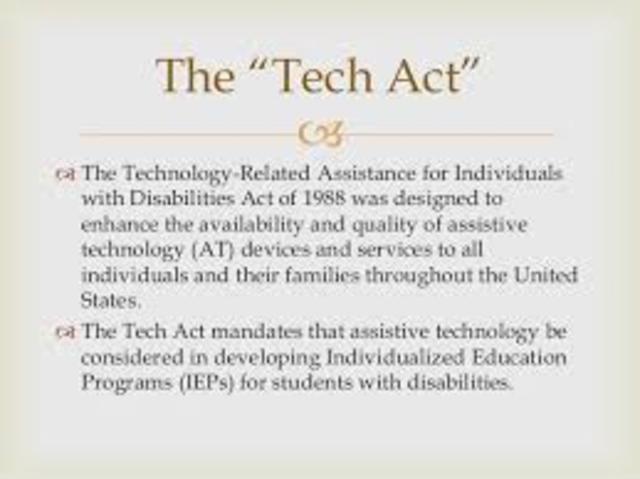 The "Tech Act"

The Technology-Related Assistance for Individuals with Disabilities Act of 1988 was designed to enhance the availability and quality of assistive technology (AT) devices and services to all individuals and their families throughout the United States.

The Tech Act mandates that assistive technology be considered in developing Individualized Education Programs (IEPs) for students with disabilities.